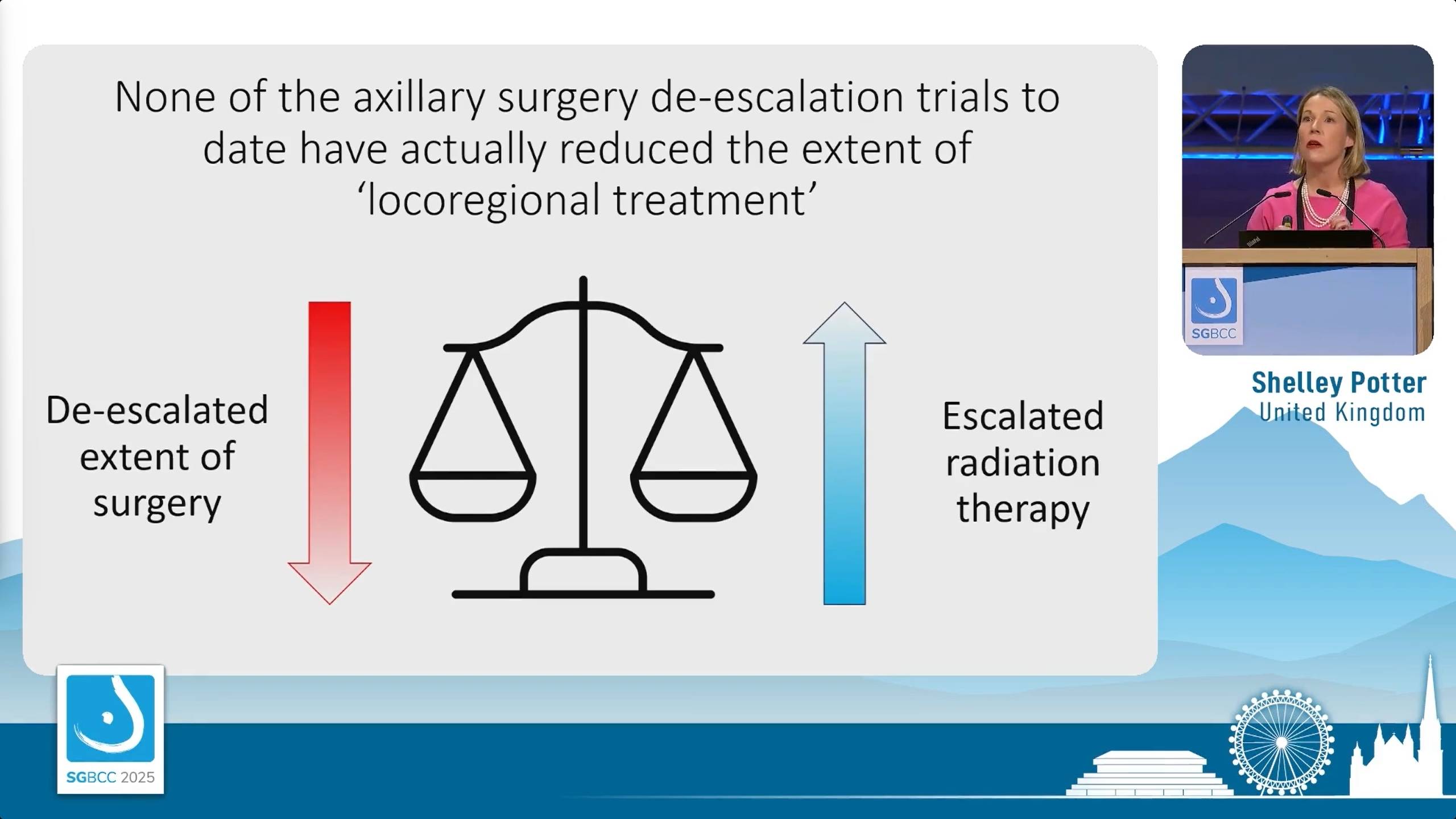 None of the axillary surgery de-escalation trials to date have actually reduced the extent of 'locoregional treatment'

De-escalated extent of surgery

Escalated radiation therapy

SGBCC

Shelley Potter
United Kingdom

SGBCC 2025